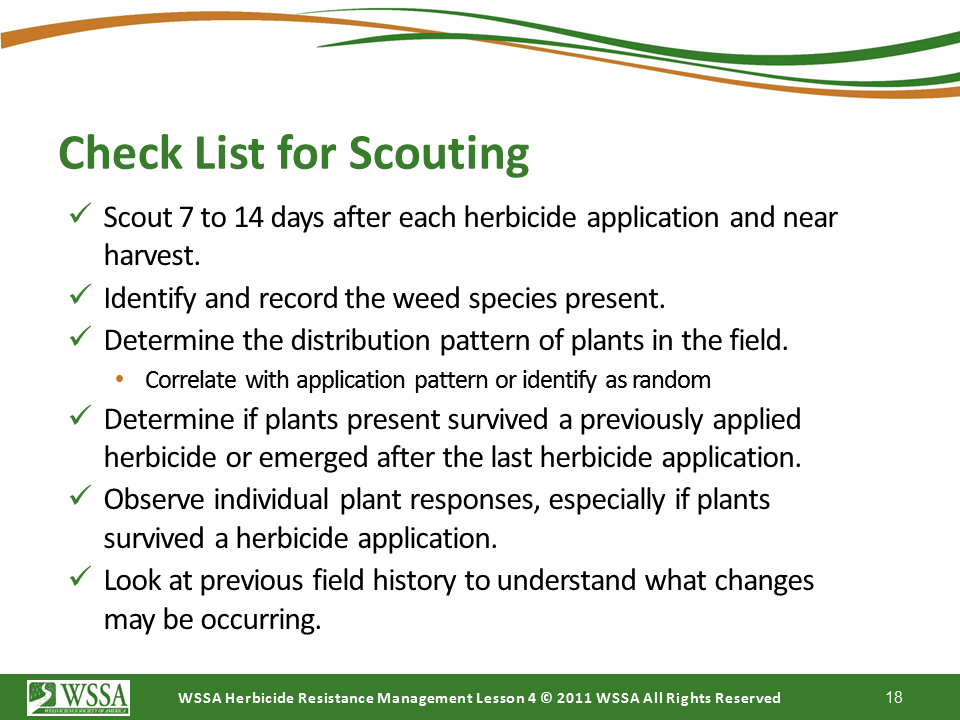 Check List for Scouting

✓ Scout 7 to 14 days after each herbicide application and near harvest.
✓ Identify and record the weed species present.
✓ Determine the distribution pattern of plants in the field.
• Correlate with application pattern or identify as random
✓ Determine if plants present survived a previously applied herbicide or emerged after the last herbicide application.
✓ Observe individual plant responses, especially if plants survived a herbicide application.
✓ Look at previous field history to understand what changes may be occurring.

WSSA
WEED SCIENCE SOCIETY OF AMERICA

WSSA Herbicide Resistance Management Lesson 4 © 2011 WSSA All Rights Reserved

18